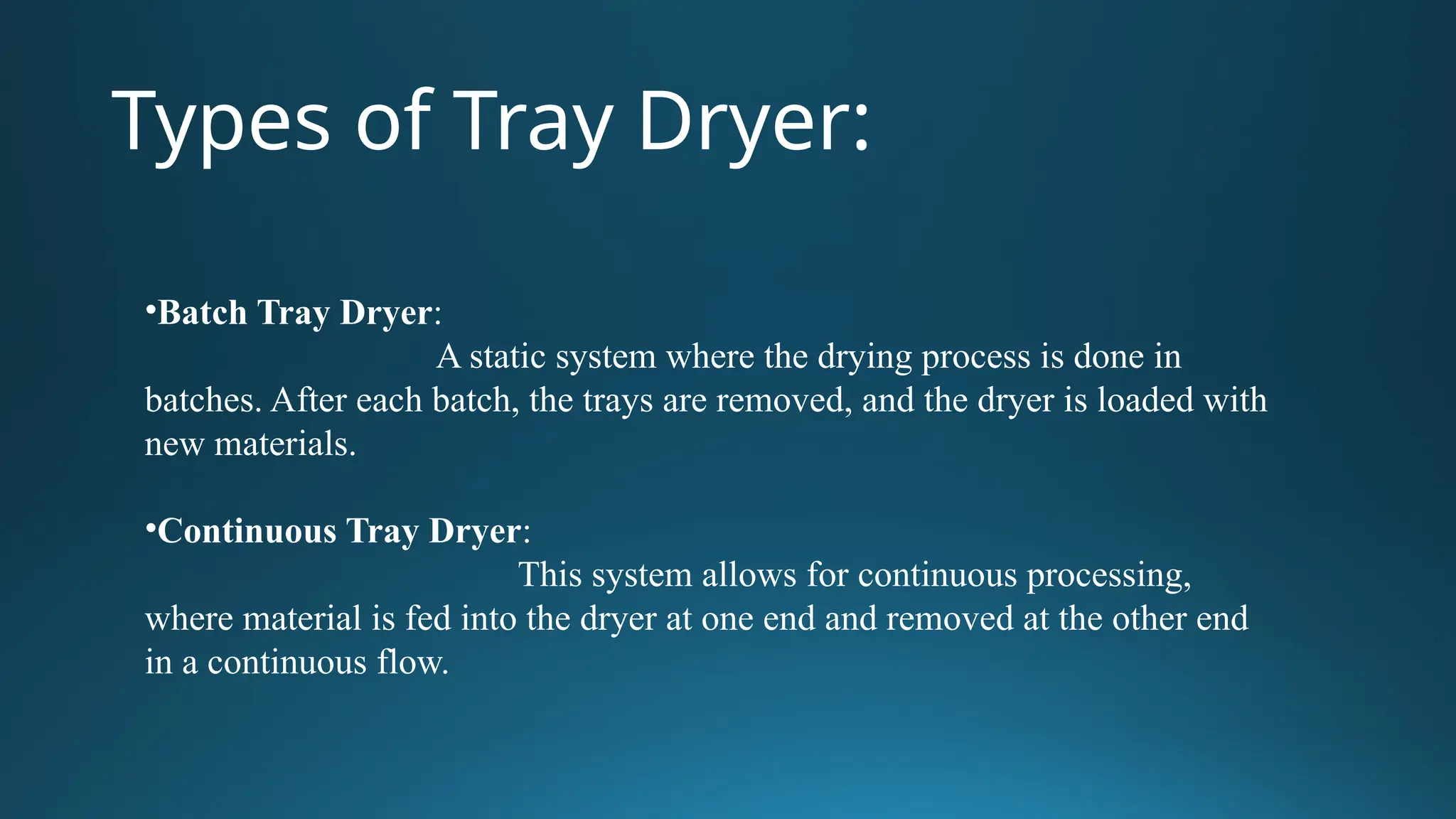 Types of Tray Dryer:

•Batch Tray Dryer:
A static system where the drying process is done in batches. After each batch, the trays are removed, and the dryer is loaded with new materials.

•Continuous Tray Dryer:
This system allows for continuous processing, where material is fed into the dryer at one end and removed at the other end in a continuous flow.